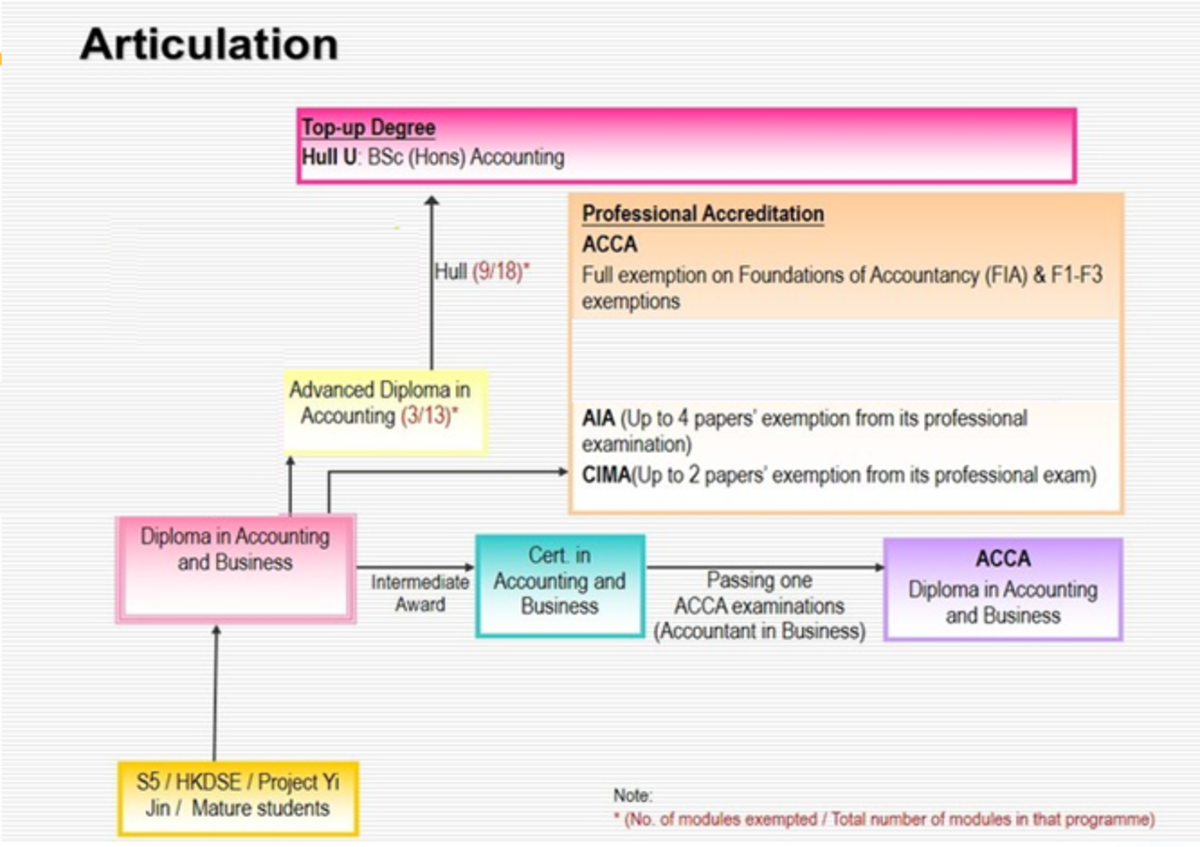 Articulation

Top-up Degree
Hull U: BSc (Hons) Accounting

Professional Accreditation
ACCA
Full exemption on Foundations of Accountancy (FIA) & F1-F3 exemptions

AIA (Up to 4 papers' exemption from its professional examination)
CIMA(Up to 2 papers' exemption from its professional exam)

Hull (9/18)*

Advanced Diploma in Accounting (3/13)*

Diploma in Accounting and Business

Intermediate Award

Cert. in Accounting and Business

Passing one ACCA examinations (Accountant in Business)

ACCA
Diploma in Accounting and Business

S5 / HKDSE / Project Yi Jin / Mature students

Note:
* (No. of modules exempted / Total number of modules in that programme)